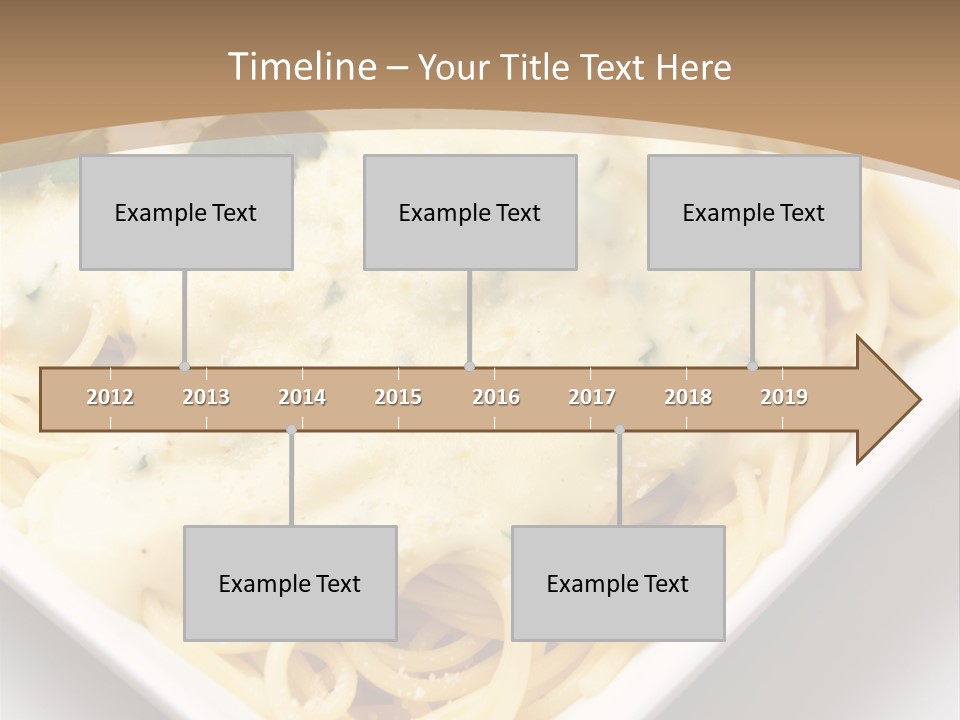 Timeline – Your Title Text Here

Example Text

Example Text

Example Text

2012 2013 2014 2015 2016 2017 2018 2019

Example Text

Example Text